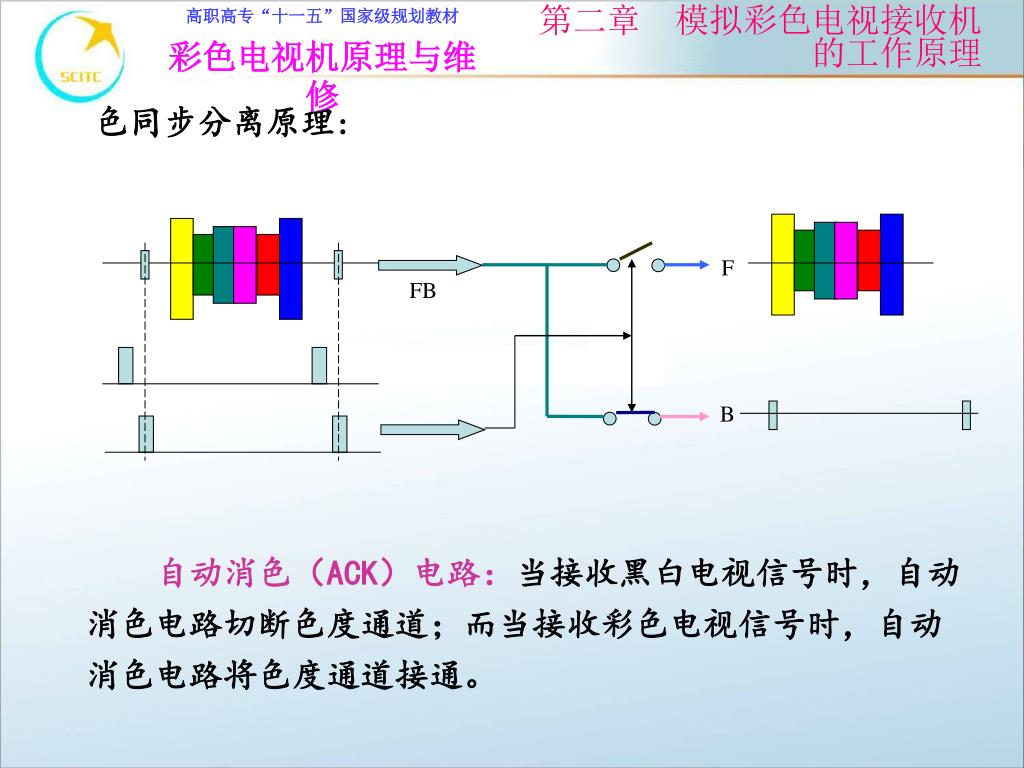 SCITC

高职高专“十一五”国家级规划教材

彩色电视机原理与维修

第二章　模拟彩色电视接收机的工作原理

色同步分离原理：

FB

F

B

自动消色（ACK）电路：当接收黑白电视信号时，自动消色电路切断色度通道；而当接收彩色电视信号时，自动消色电路将色度通道接通。